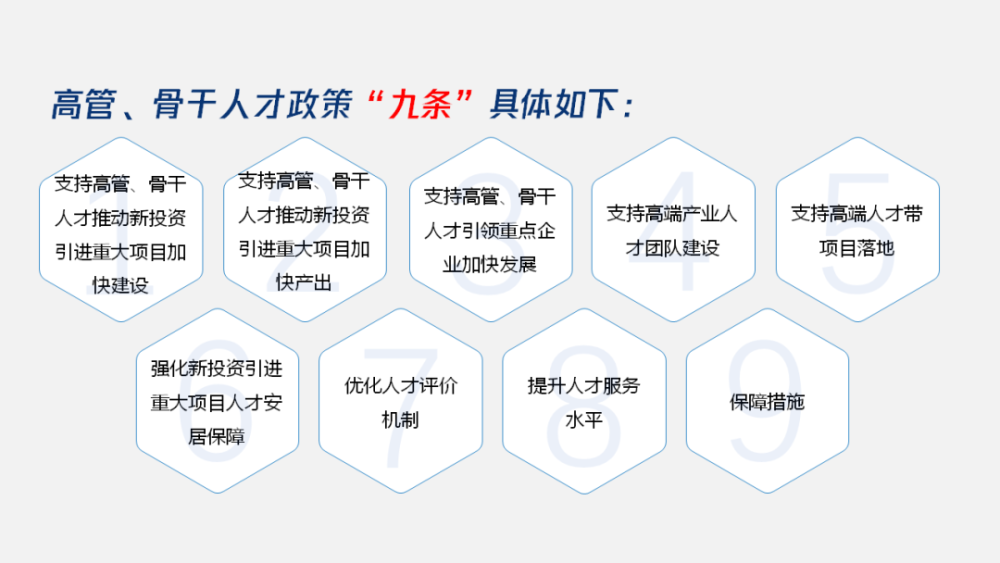 高管、骨干人才政策“九条”具体如下：

1
支持高管、骨干人才推动新投资引进重大项目加快建设

2
支持高管、骨干人才推动新投资引进重大项目加快产出

3
支持高管、骨干人才引领重点企业加快发展

4
支持高端产业人才团队建设

5
支持高端人才带项目落地

6
强化新投资引进重大项目人才安居保障

7
优化人才评价机制

8
提升人才服务水平

9
保障措施